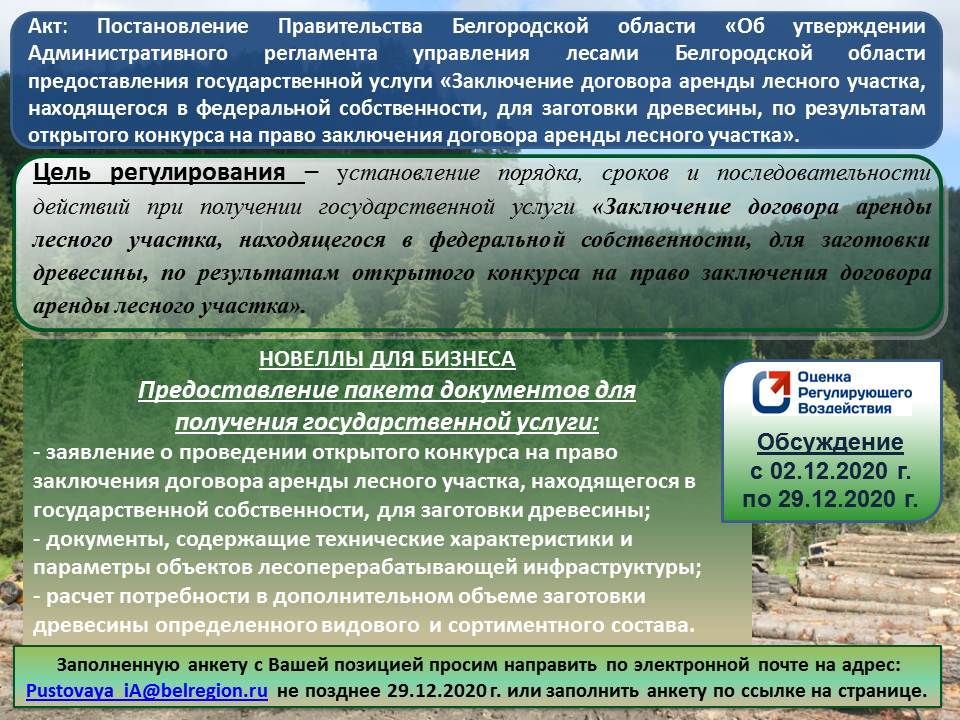 Акт: Постановление Правительства Белгородской области «Об утверждении Административного регламента управления лесами Белгородской области предоставления государственной услуги «Заключение договора аренды лесного участка, находящегося в федеральной собственности, для заготовки древесины, по результатам открытого конкурса на право заключения договора аренды лесного участка».

Цель регулирования – установление порядка, сроков и последовательности действий при получении государственной услуги «Заключение договора аренды лесного участка, находящегося в федеральной собственности, для заготовки древесины, по результатам открытого конкурса на право заключения договора аренды лесного участка».

НОВЕЛЛЫ ДЛЯ БИЗНЕСА
Предоставление пакета документов для получения государственной услуги:
- заявление о проведении открытого конкурса на право заключения договора аренды лесного участка, находящегося в государственной собственности, для заготовки древесины;
- документы, содержащие технические характеристики и параметры объектов лесоперерабатывающей инфраструктуры;
- расчет потребности в дополнительном объеме заготовки древесины определенного видового и сортиментного состава.

Оценка Регулирующего Воздействия

Обсуждение
с 02.12.2020 г.
по 29.12.2020 г.

Заполненную анкету с Вашей позицией просим направить по электронной почте на адрес: Pustovaya_iA@belregion.ru не позднее 29.12.2020 г. или заполнить анкету по ссылке на странице.